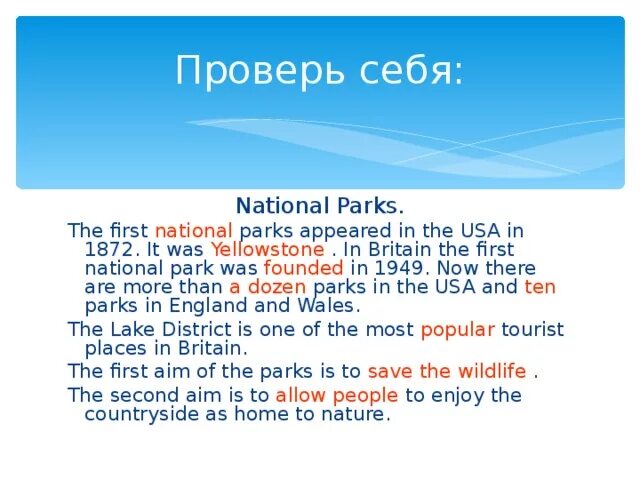 Проверь себя:

National Parks.

The first national parks appeared in the USA in 1872. It was Yellowstone . In Britain the first national park was founded in 1949. Now there are more than a dozen parks in the USA and ten parks in England and Wales.

The Lake District is one of the most popular tourist places in Britain.

The first aim of the parks is to save the wildlife .

The second aim is to allow people to enjoy the countryside as home to nature.